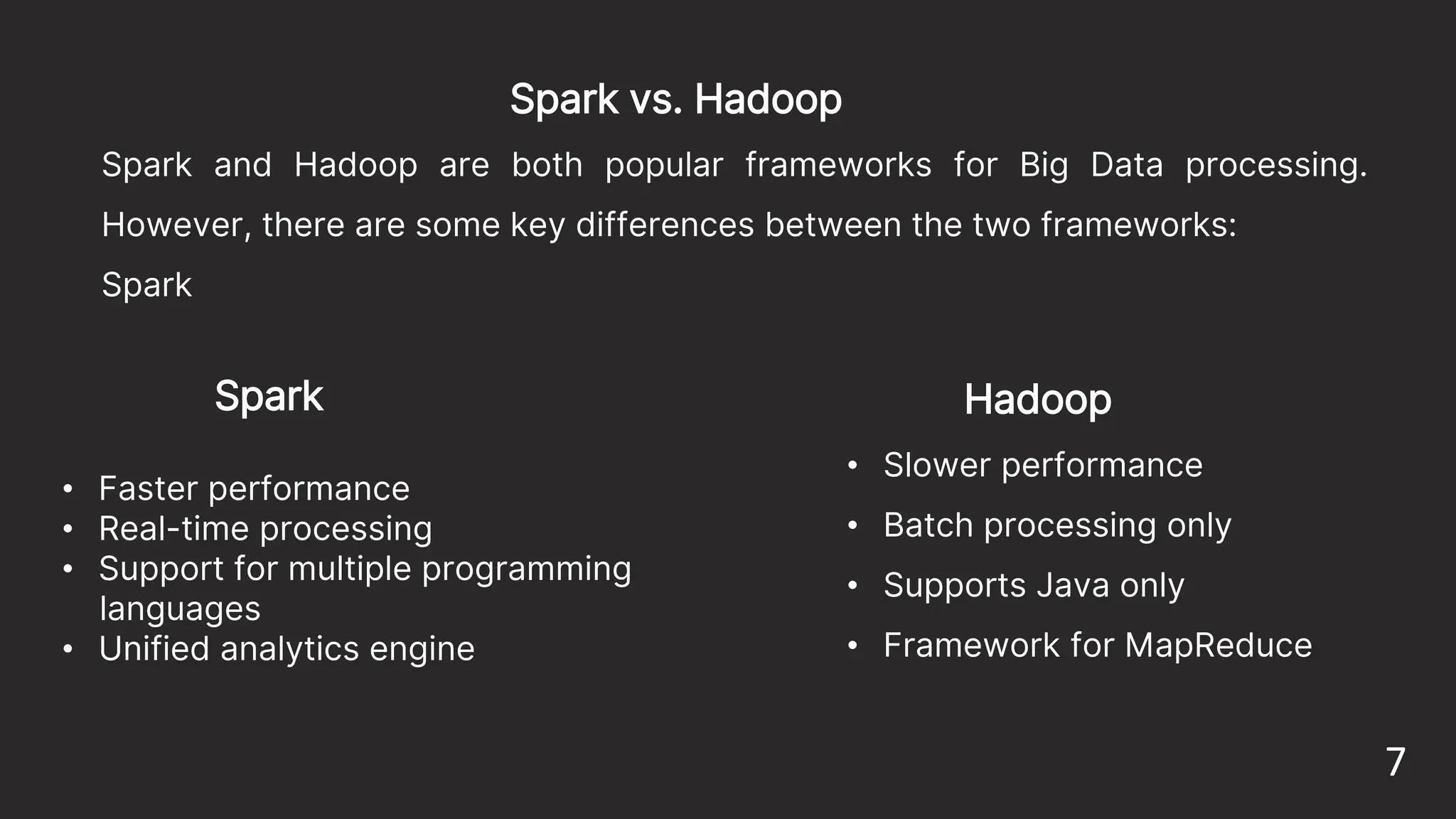 Spark vs. Hadoop

Spark and Hadoop are both popular frameworks for Big Data processing. However, there are some key differences between the two frameworks:

Spark

Spark

• Faster performance
• Real-time processing
• Support for multiple programming languages
• Unified analytics engine

Hadoop

• Slower performance
• Batch processing only
• Supports Java only
• Framework for MapReduce

7